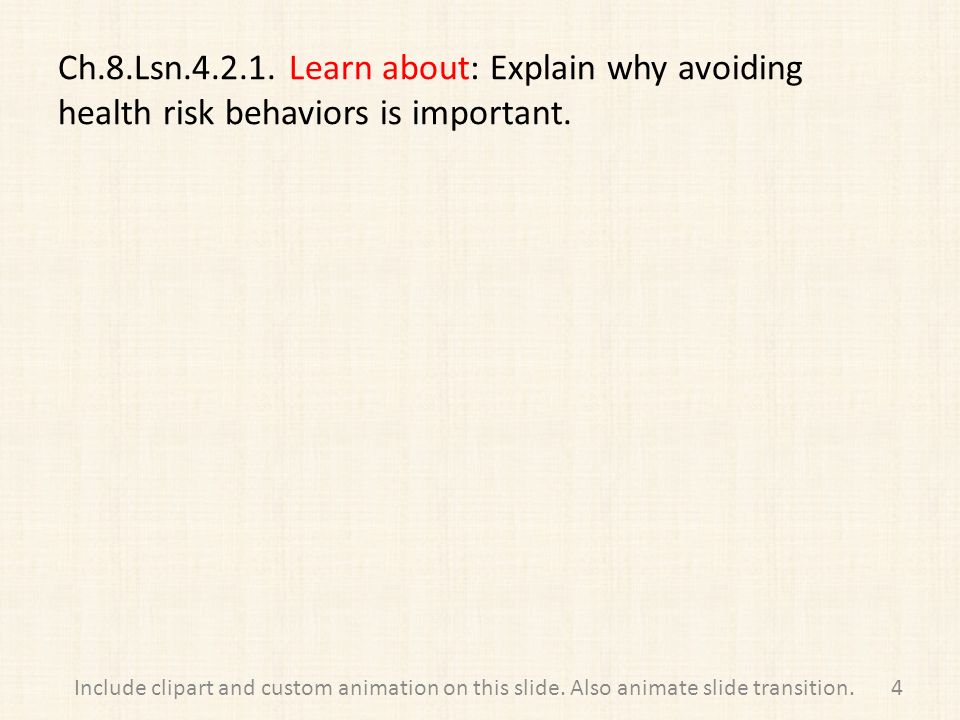 Ch.8.Lsn.4.2.1. Learn about: Explain why avoiding health risk behaviors is important.

Include clipart and custom animation on this slide. Also animate slide transition. 4